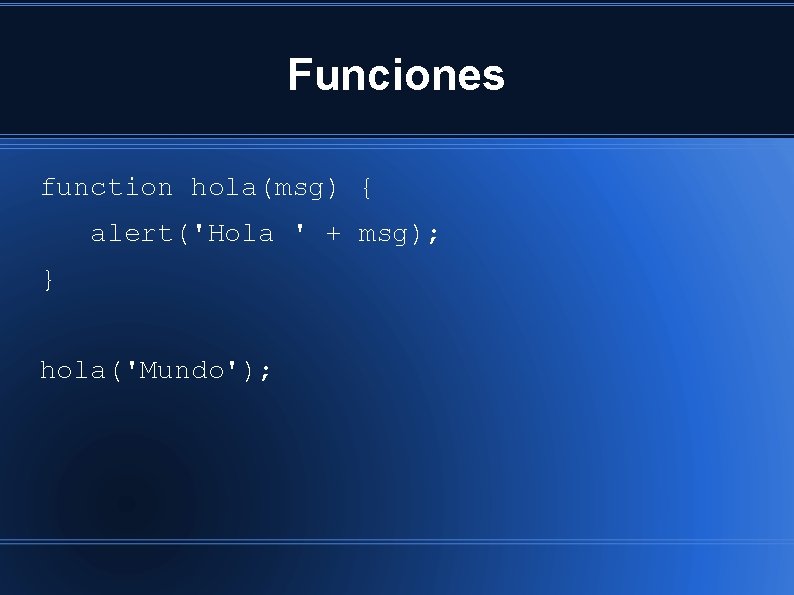 Funciones

function hola(msg) {
alert('Hola ' + msg);
}

hola('Mundo');